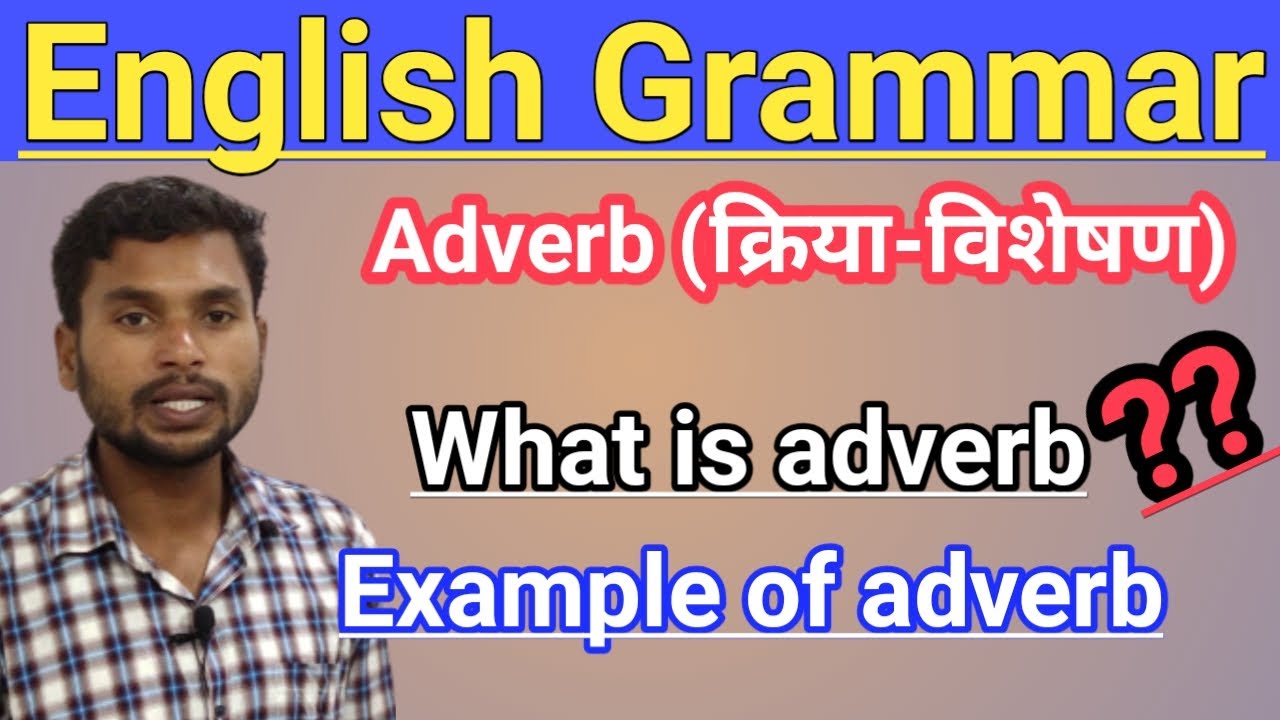 English Grammar

Adverb (क्रिया-विशेषण)

What is adverb ??

Example of adverb